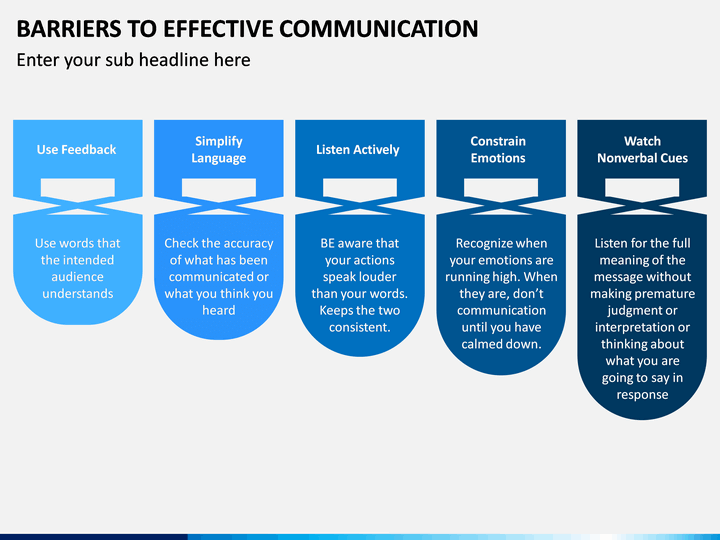 BARRIERS TO EFFECTIVE COMMUNICATION

Enter your sub headline here

Use Feedback

Use words that the intended audience understands

Simplify Language

Check the accuracy of what has been communicated or what you think you heard

Listen Actively

BE aware that your actions speak louder than your words. Keeps the two consistent.

Constrain Emotions

Recognize when your emotions are running high. When they are, don't communication until you have calmed down.

Watch Nonverbal Cues

Listen for the full meaning of the message without making premature judgment or interpretation or thinking about what you are going to say in response